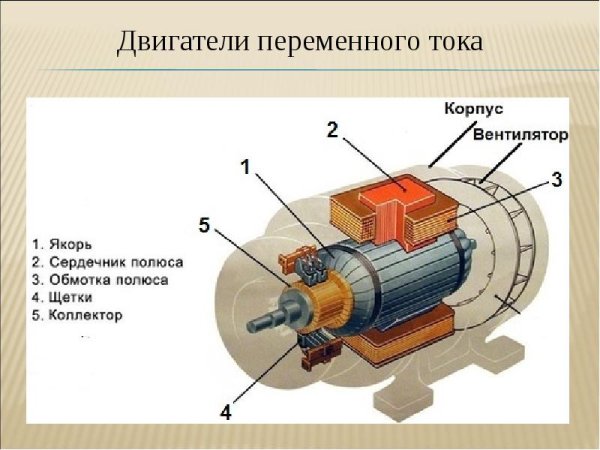 Двигатели переменного тока

Корпус
Вентилятор
2
1
3
5
4

1. Якорь
2. Сердечник полюса
3. Обмотка полюса
4. Щетки
5. Коллектор